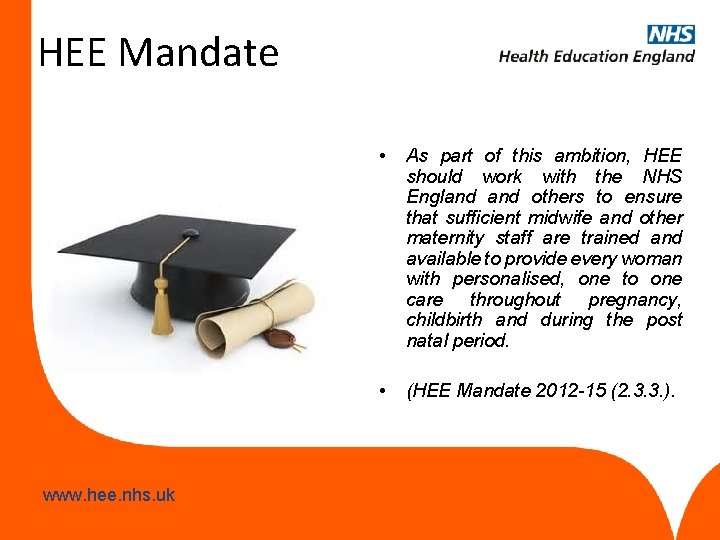 HEE Mandate

NHS
Health Education England

• As part of this ambition, HEE should work with the NHS England and others to ensure that sufficient midwife and other maternity staff are trained and available to provide every woman with personalised, one to one care throughout pregnancy, childbirth and during the post natal period.

• (HEE Mandate 2012-15 (2.3.3.).

www.hee.nhs.uk